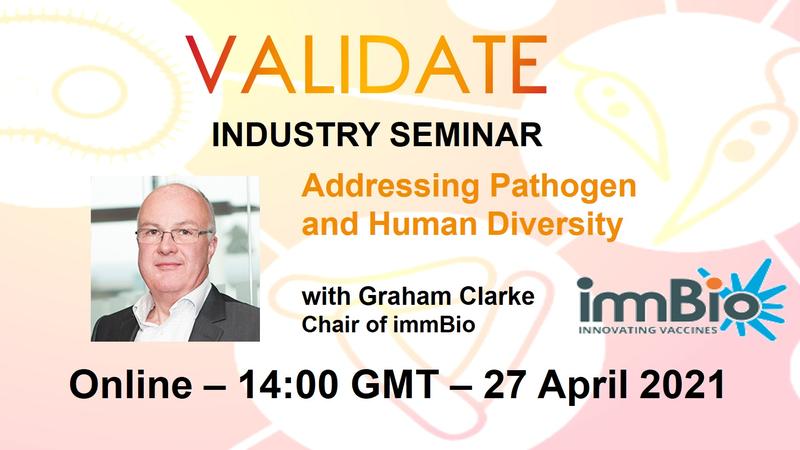 VALIDATE
INDUSTRY SEMINAR

Addressing Pathogen and Human Diversity

with Graham Clarke
Chair of immBio

immBio
INNOVATING VACCINES

Online – 14:00 GMT – 27 April 2021